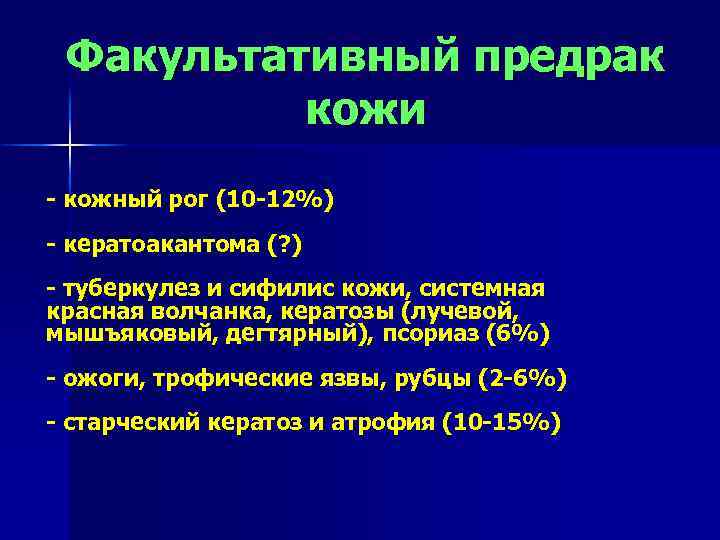 Факультативный предрак кожи

- кожный рог (10-12%)

- кератоакантома (?)

- туберкулез и сифилис кожи, системная красная волчанка, кератозы (лучевой, мышъяковый, дегтярный), псориаз (6%)

- ожоги, трофические язвы, рубцы (2-6%)

- старческий кератоз и атрофия (10-15%)